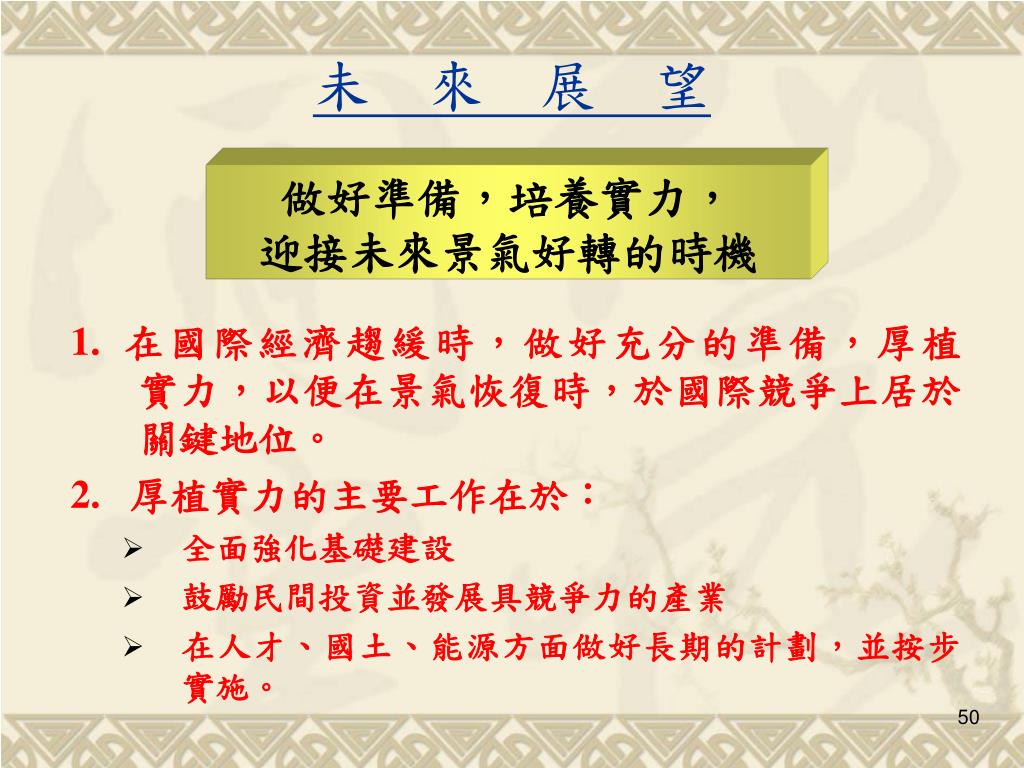 未 來 展 望

做好準備，培養實力，
迎接未來景氣好轉的時機

1. 在國際經濟趨緩時，做好充分的準備，厚植實力，以便在景氣恢復時，於國際競爭上居於關鍵地位。

2. 厚植實力的主要工作在於：

➢ 全面強化基礎建設

➢ 鼓勵民間投資並發展具競爭力的產業

➢ 在人才、國土、能源方面做好長期的計劃，並按步實施。

50